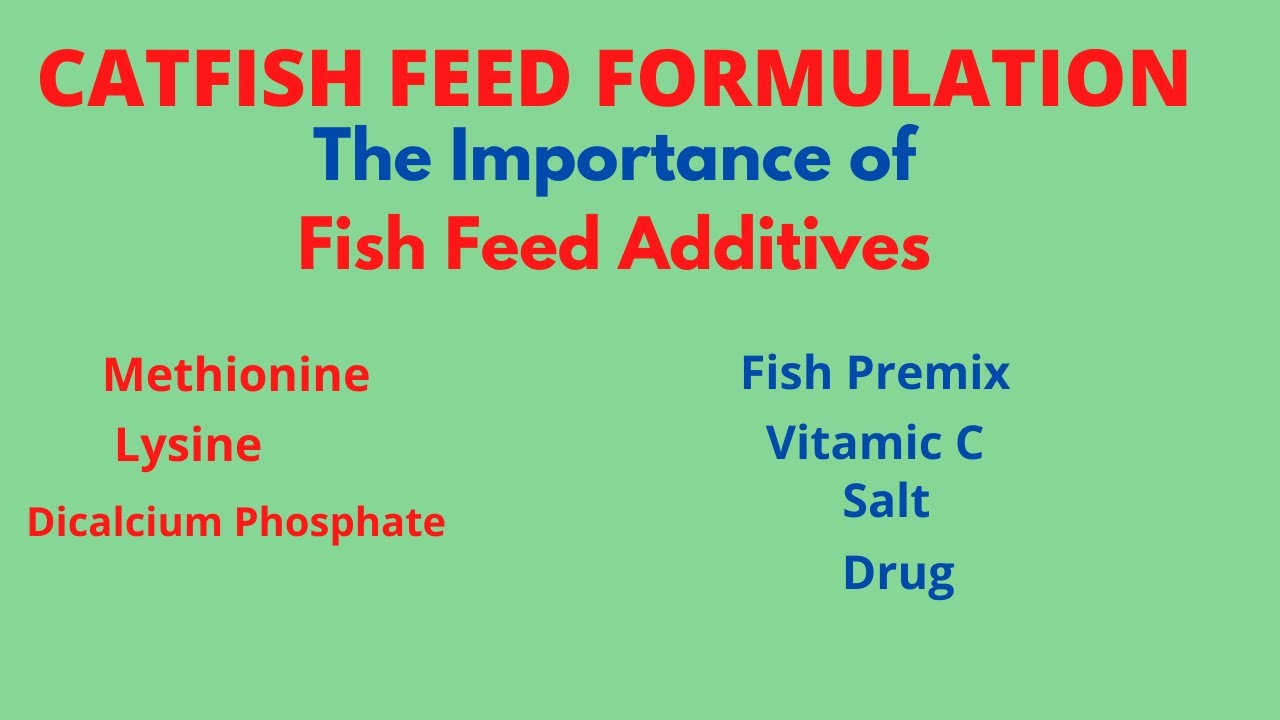 CATFISH FEED FORMULATION

The Importance of
Fish Feed Additives

Methionine
Lysine
Dicalcium Phosphate

Fish Premix
Vitamic C
Salt
Drug